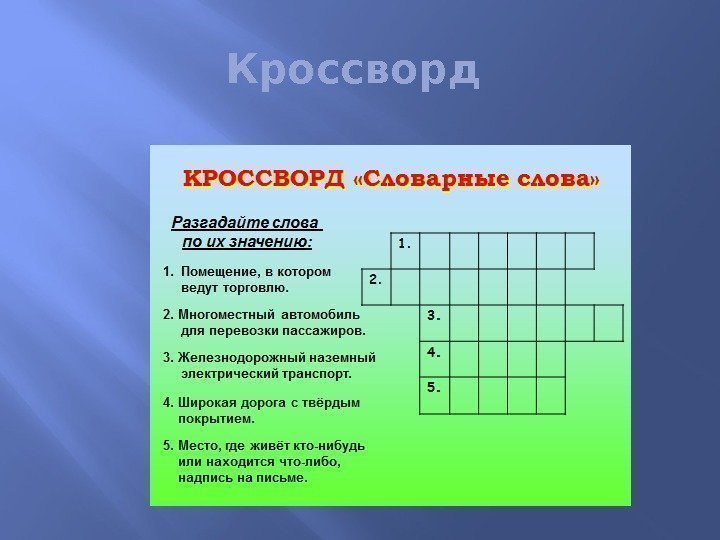 Кроссворд

КРОССВОРД «Словарные слова»

Разгадайте слова по их значению:

1. Помещение, в котором ведут торговлю.

2. Многоместный автомобиль для перевозки пассажиров.

3. Железнодорожный наземный электрический транспорт.

4. Широкая дорога с твёрдым покрытием.

5. Место, где живёт кто-нибудь или находится что-либо, надпись на письме.

1.
2.
3.
4.
5.